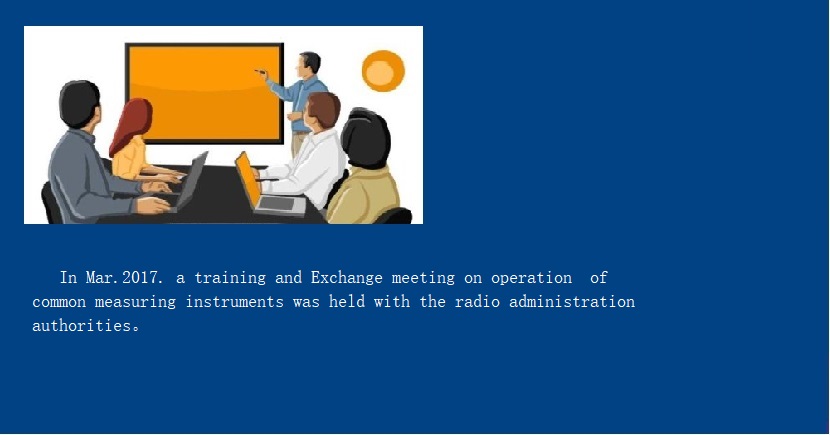 In Mar.2017. a training and Exchange meeting on operation of common measuring instruments was held with the radio administration authorities。